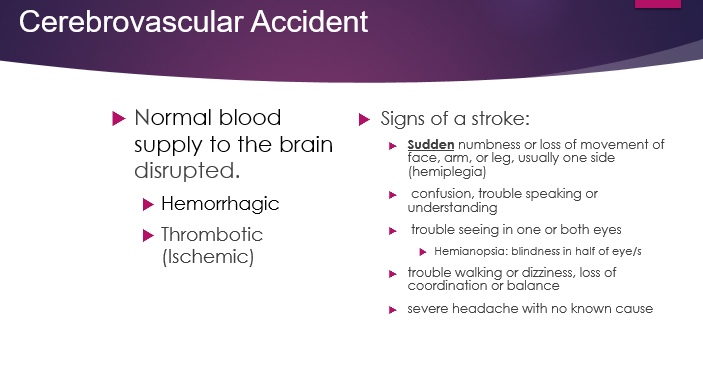 Cerebrovascular Accident

Normal blood supply to the brain disrupted.

Hemorrhagic

Thrombotic (Ischemic)

Signs of a stroke:

Sudden numbness or loss of movement of face, arm, or leg, usually one side (hemiplegia)

confusion, trouble speaking or understanding

trouble seeing in one or both eyes

Hemianopsia: blindness in half of eye/s

trouble walking or dizziness, loss of coordination or balance

severe headache with no known cause